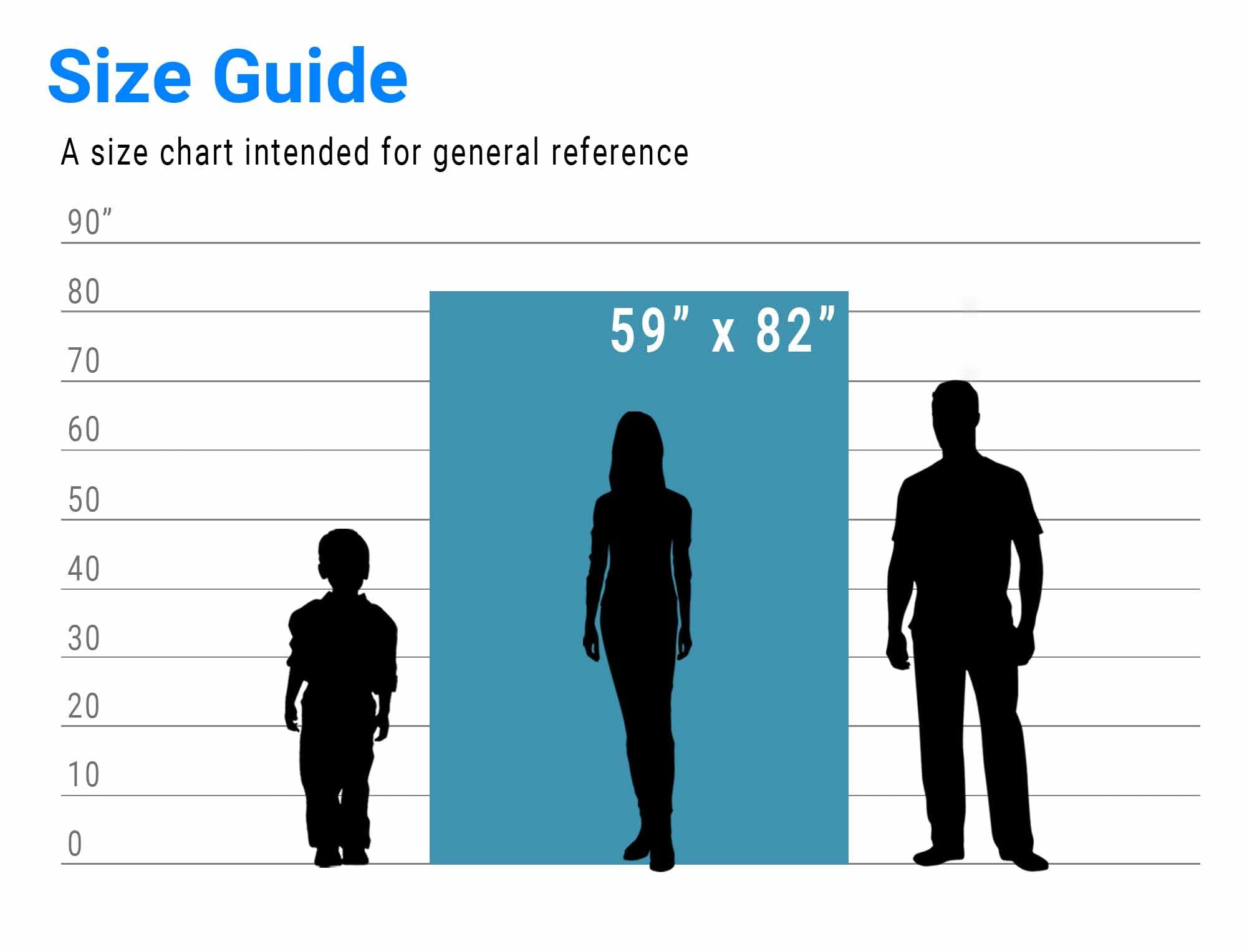 Size Guide

A size chart intended for general reference

90”
80
70
60
50
40
30
20
10
0

59” x 82”